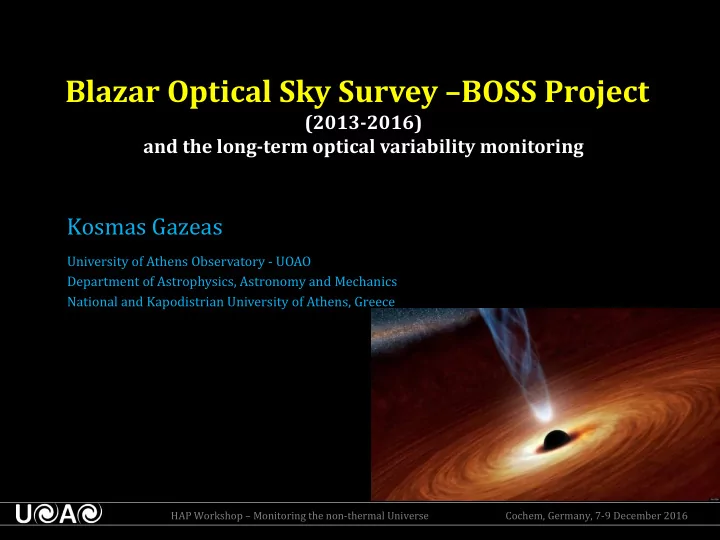 Blazar Optical Sky Survey –BOSS Project
(2013-2016)
and the long-term optical variability monitoring

Kosmas Gazeas

University of Athens Observatory - UOAO
Department of Astrophysics, Astronomy and Mechanics
National and Kapodistrian University of Athens, Greece

UOAO

HAP Workshop – Monitoring the non-thermal Universe

Cochem, Germany, 7-9 December 2016